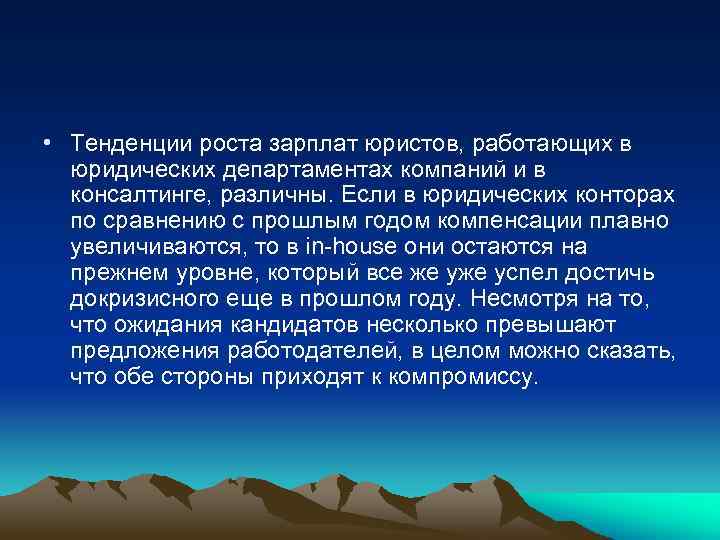 • Тенденции роста зарплат юристов, работающих в юридических департаментах компаний и в консалтинге, различны. Если в юридических конторах по сравнению с прошлым годом компенсации плавно увеличиваются, то в in-house они остаются на прежнем уровне, который все же уже успел достичь докризисного еще в прошлом году. Несмотря на то, что ожидания кандидатов несколько превышают предложения работодателей, в целом можно сказать, что обе стороны приходят к компромиссу.